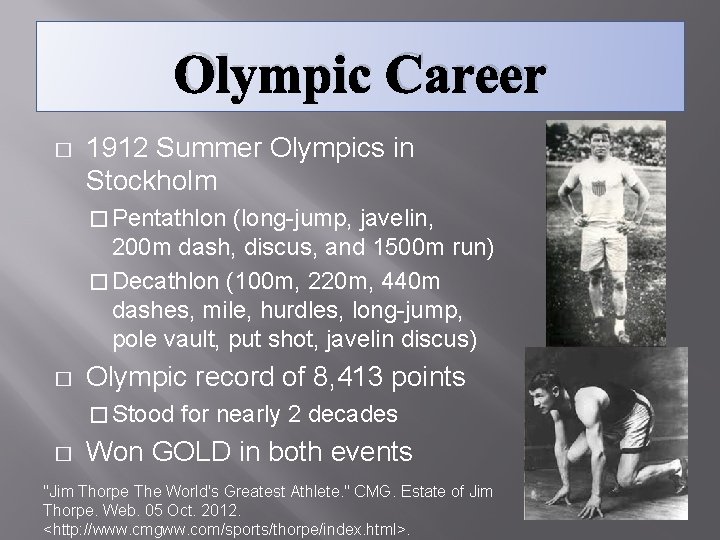 Olympic Career

□ 1912 Summer Olympics in Stockholm

□ Pentathlon (long-jump, javelin, 200m dash, discus, and 1500m run)

□ Decathlon (100m, 220m, 440m dashes, mile, hurdles, long-jump, pole vault, put shot, javelin discus)

□ Olympic record of 8,413 points

□ Stood for nearly 2 decades

□ Won GOLD in both events

"Jim Thorpe The World's Greatest Athlete." CMG. Estate of Jim Thorpe. Web. 05 Oct. 2012. <http://www.cmgww.com/sports/thorpe/index.html>.